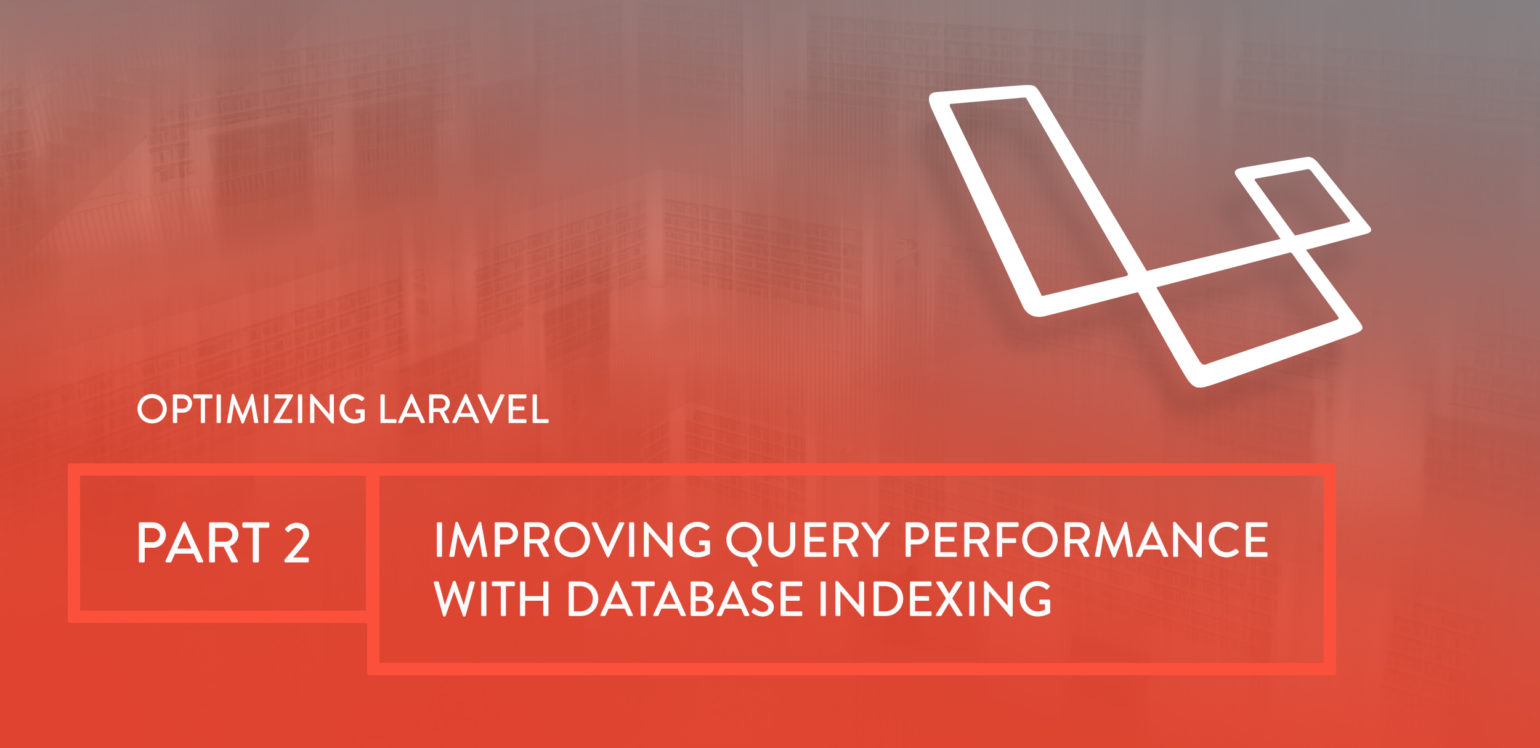 OPTIMIZING LARAVEL

PART 2

IMPROVING QUERY PERFORMANCE WITH DATABASE INDEXING